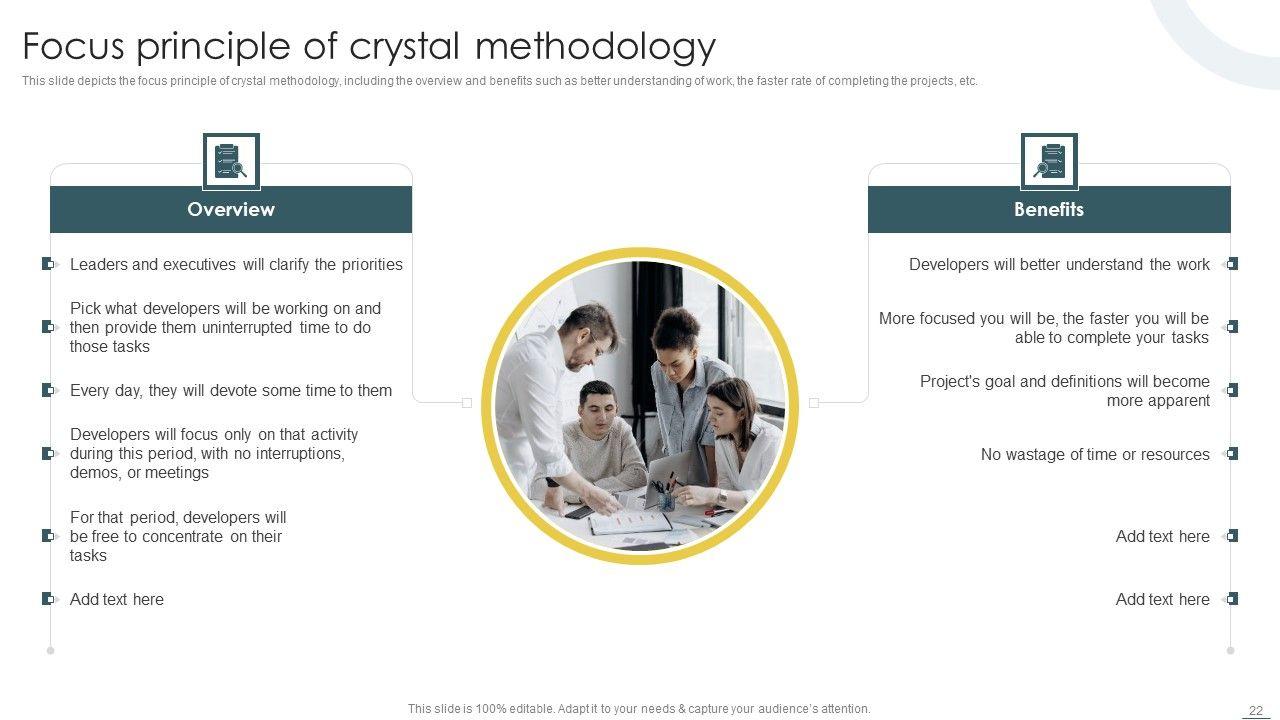 Focus principle of crystal methodology

This slide depicts the focus principle of crystal methodology, including the overview and benefits such as better understanding of work, the faster rate of completing the projects, etc.

Overview

Leaders and executives will clarify the priorities

Pick what developers will be working on and then provide them uninterrupted time to do those tasks

Every day, they will devote some time to them

Developers will focus only on that activity during this period, with no interruptions, demos, or meetings

For that period, developers will be free to concentrate on their tasks

Add text here

Benefits

Developers will better understand the work

More focused you will be, the faster you will be able to complete your tasks

Project's goal and definitions will become more apparent

No wastage of time or resources

Add text here

Add text here

This slide is 100% editable. Adapt it to your needs & capture your audience's attention.

22